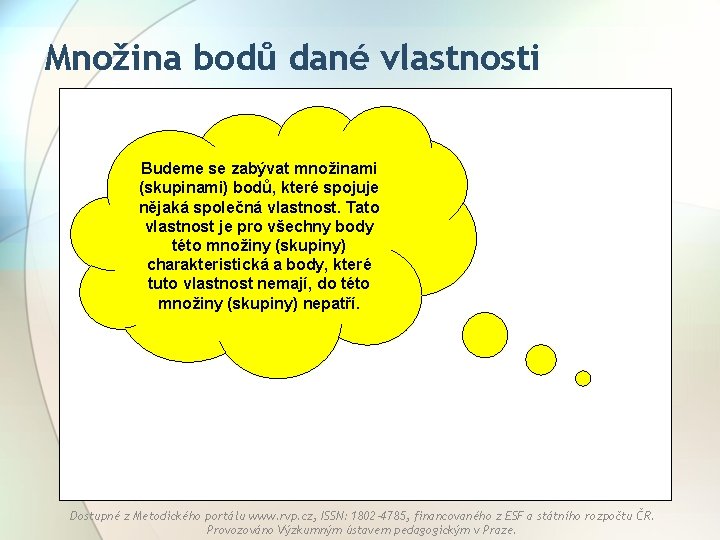 Množina bodů dané vlastnosti

Budeme se zabývat množinami (skupinami) bodů, které spojuje nějaká společná vlastnost. Tato vlastnost je pro všechny body této množiny (skupiny) charakteristická a body, které tuto vlastnost nemají, do této množiny (skupiny) nepatří.

Dostupné z Metodického portálu www.rvp.cz, ISSN: 1802-4785, financovaného z ESF a státního rozpočtu ČR. Provozováno Výzkumným ústavem pedagogickým v Praze.